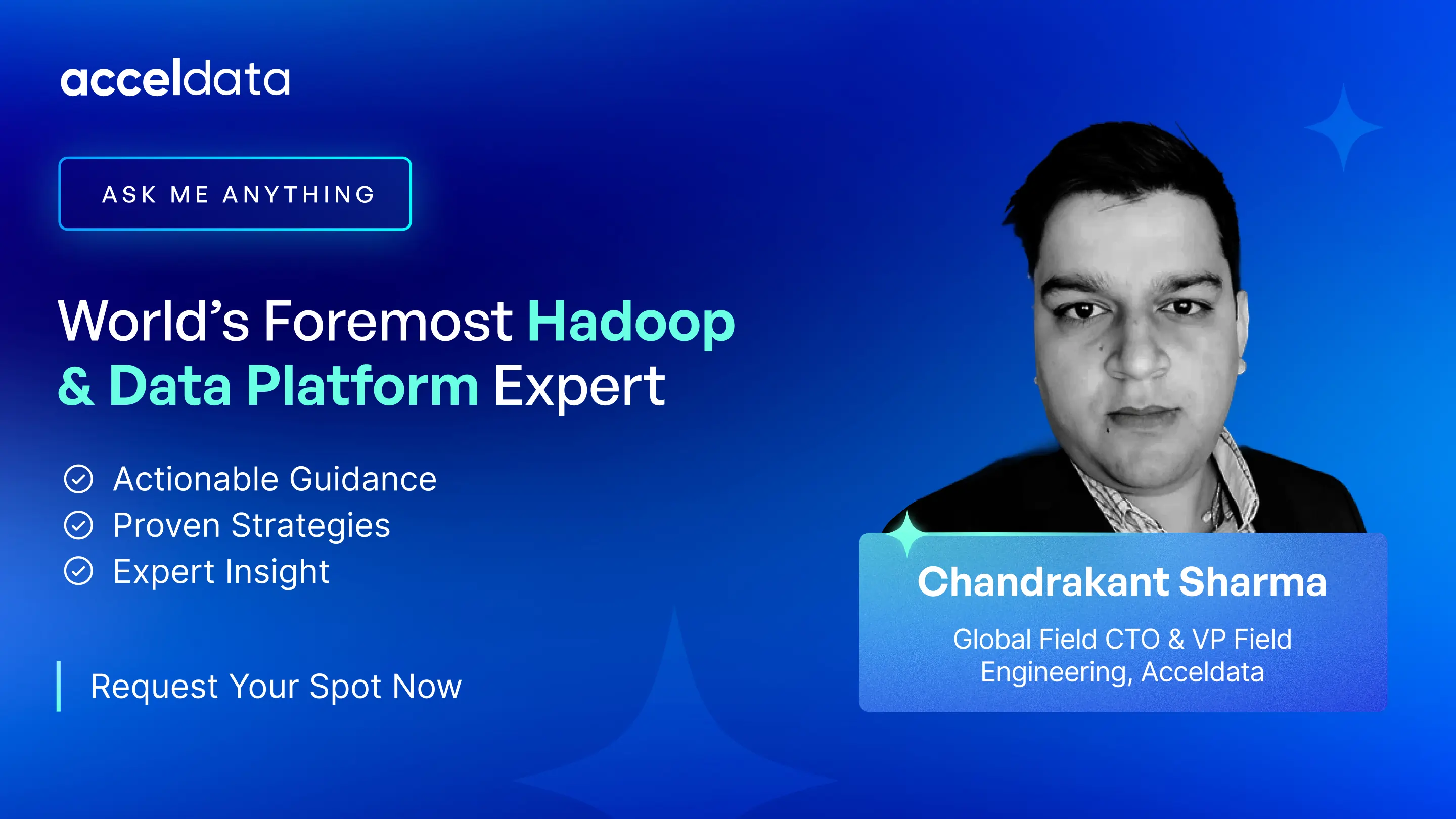 acceldata

ASK ME ANYTHING

World's Foremost Hadoop & Data Platform Expert

Actionable Guidance
Proven Strategies
Expert Insight

Request Your Spot Now

Chandrakant Sharma

Global Field CTO & VP Field Engineering, Acceldata